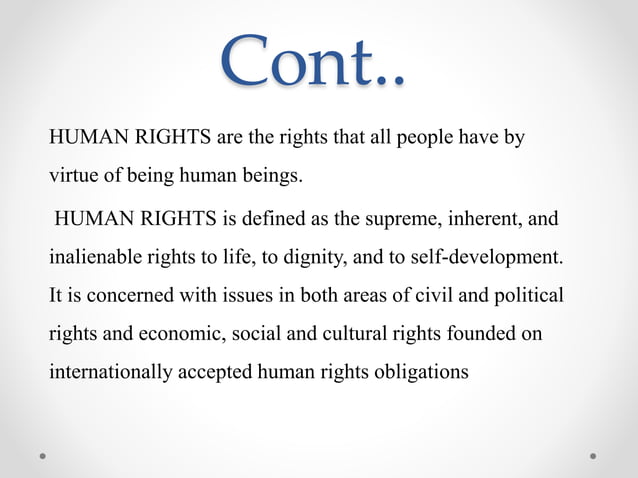 Cont..

HUMAN RIGHTS are the rights that all people have by virtue of being human beings.

HUMAN RIGHTS is defined as the supreme, inherent, and inalienable rights to life, to dignity, and to self-development. It is concerned with issues in both areas of civil and political rights and economic, social and cultural rights founded on internationally accepted human rights obligations